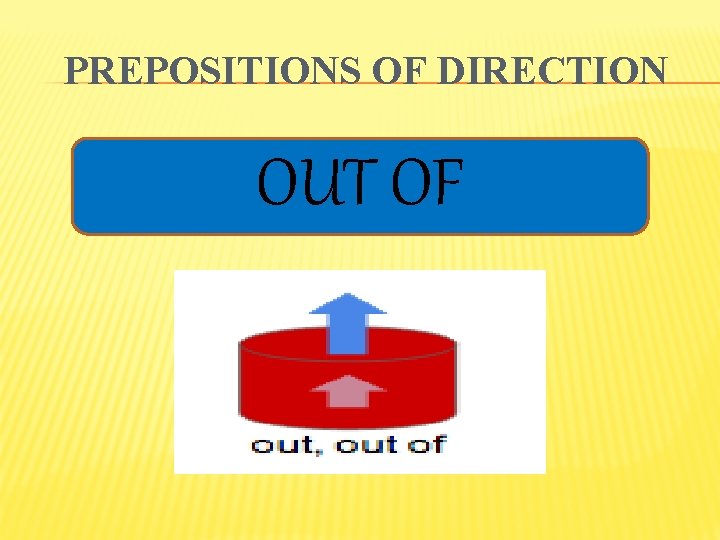 PREPOSITIONS OF DIRECTION

OUT OF

out, out of